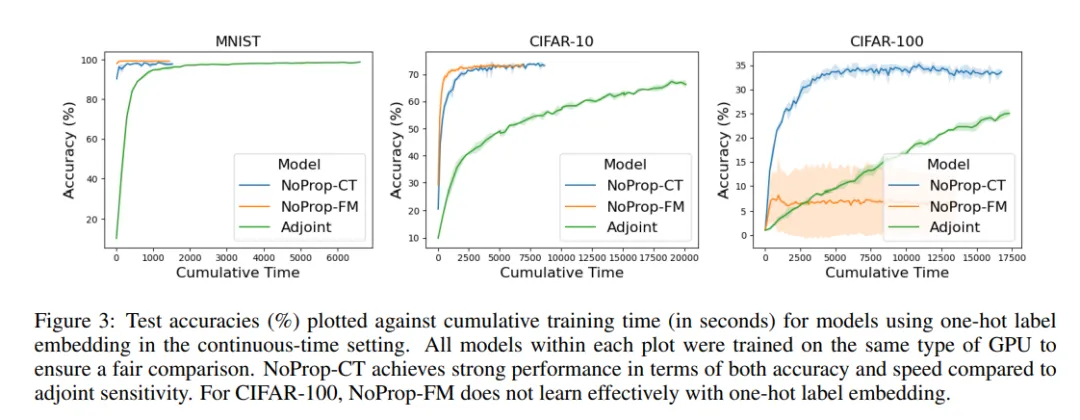 MNIST

Accuracy (%)

100
80
60
40
20

0 1000 2000 3000 4000 5000 6000

Cumulative Time

Model
NoProp-CT
NoProp-FM
Adjoint

CIFAR-10

Accuracy (%)

70
60
50
40
30
20
10

0 2500 5000 7500 10000 12500 15000 17500 20000

Cumulative Time

Model
NoProp-CT
NoProp-FM
Adjoint

CIFAR-100

Accuracy (%)

35
30
25
20
15
10
5
0

0 2500 5000 7500 10000 12500 15000 17500

Cumulative Time

Model
NoProp-CT
NoProp-FM
Adjoint

Figure 3: Test accuracies (%) plotted against cumulative training time (in seconds) for models using one-hot label embedding in the continuous-time setting. All models within each plot were trained on the same type of GPU to ensure a fair comparison. NoProp-CT achieves strong performance in terms of both accuracy and speed compared to adjoint sensitivity. For CIFAR-100, NoProp-FM does not learn effectively with one-hot label embedding.